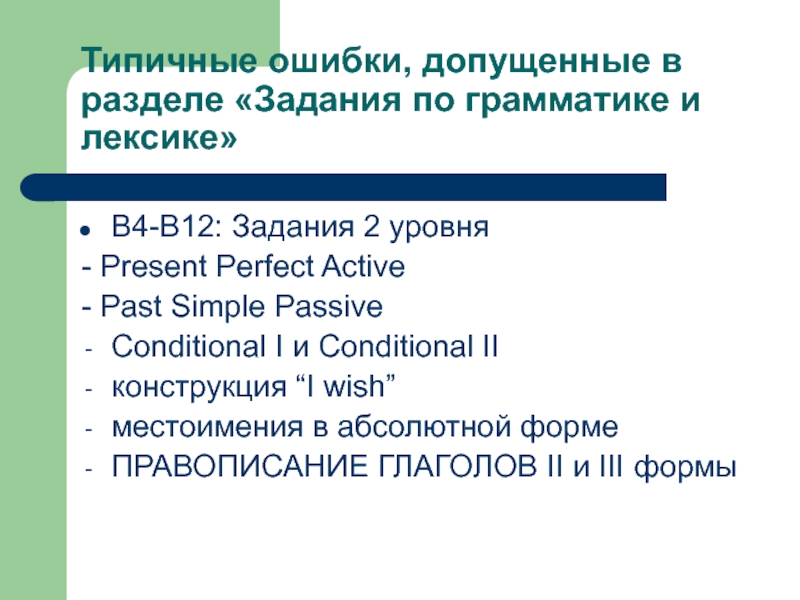 Типичные ошибки, допущенные в разделе «Задания по грамматике и лексике»

● B4-B12: Задания 2 уровня
- Present Perfect Active
- Past Simple Passive
- Conditional I и Conditional II
- конструкция “I wish”
- местоимения в абсолютной форме
- ПРАВОПИСАНИЕ ГЛАГОЛОВ II и III формы